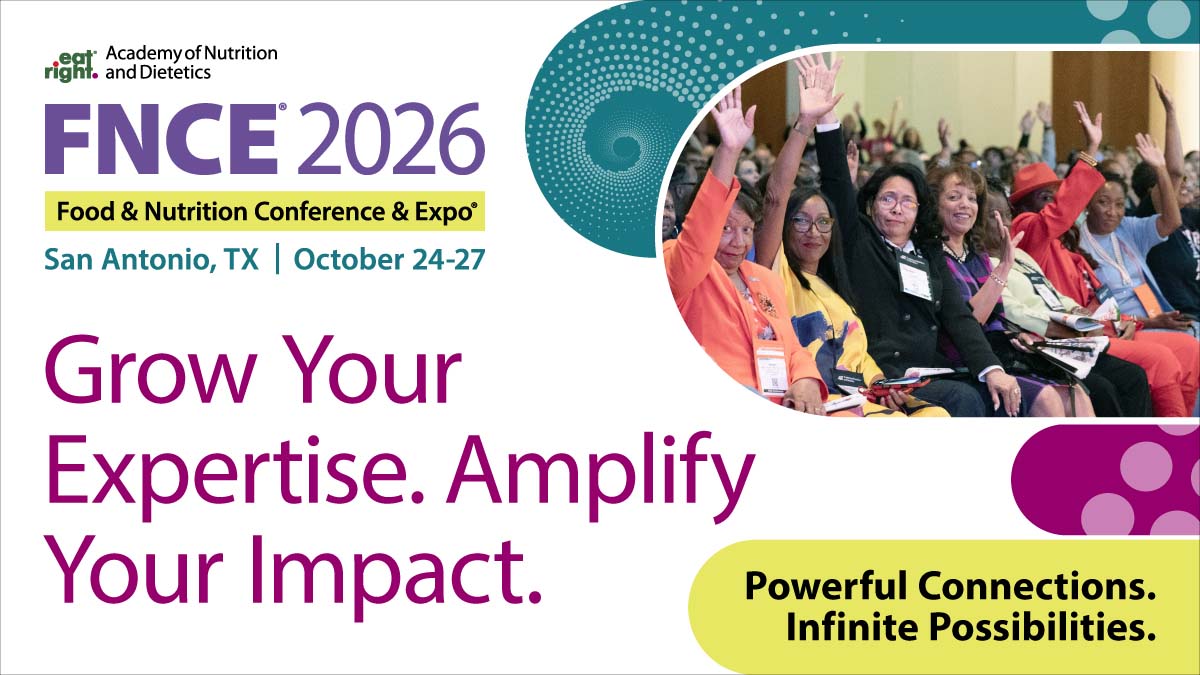 eat right. Academy of Nutrition and Dietetics

FNCE® 2026

Food & Nutrition Conference & Expo®

San Antonio, TX | October 24-27

Grow Your Expertise. Amplify Your Impact.

Powerful Connections. Infinite Possibilities.